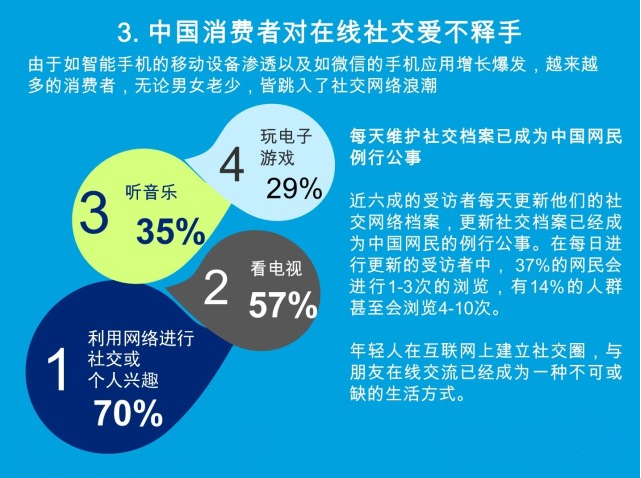 3. 中国消费者对在线社交爱不释手

由于如智能手机的移动设备渗透以及如微信的手机应用增长爆发，越来越多的消费者，无论男女老少，皆跳入了社交网络浪潮

4 玩电子游戏 29%

3 听音乐 35%

2 看电视 57%

1 利用网络进行社交或个人兴趣 70%

每天维护社交档案已成为中国网民例行公事

近六成的受访者每天更新他们的社交网络档案，更新社交档案已经成为中国网民的例行公事。在每日进行更新的受访者中，37%的网民会进行1-3次的浏览，有14%的人群甚至会浏览4-10次。

年轻人在互联网上建立社交圈，与朋友在线交流已经成为一种不可或缺的生活方式。